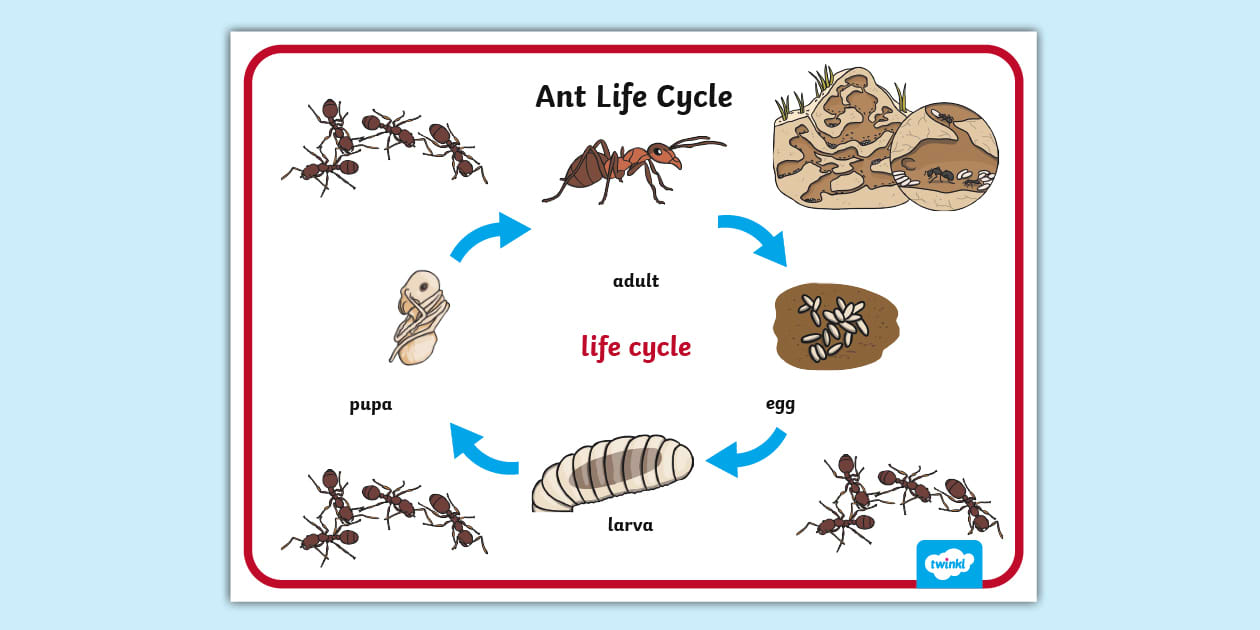 Ant Life Cycle

adult

life cycle

pupa

egg

larva

twinkl